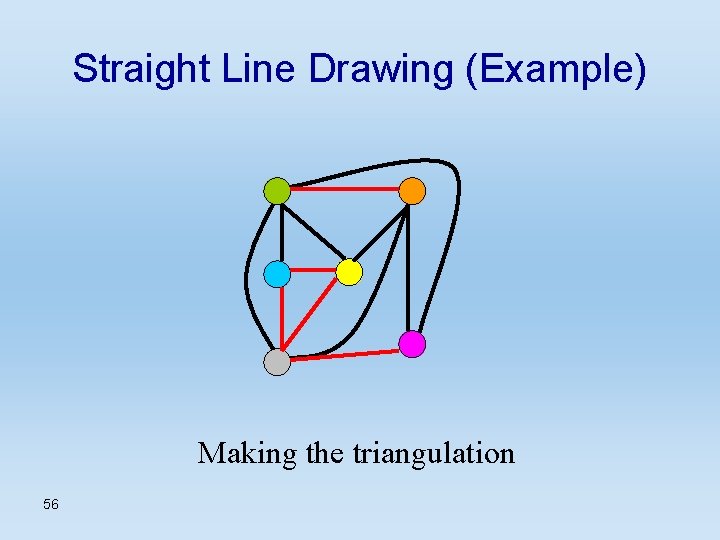 Straight Line Drawing (Example)

Making the triangulation

56